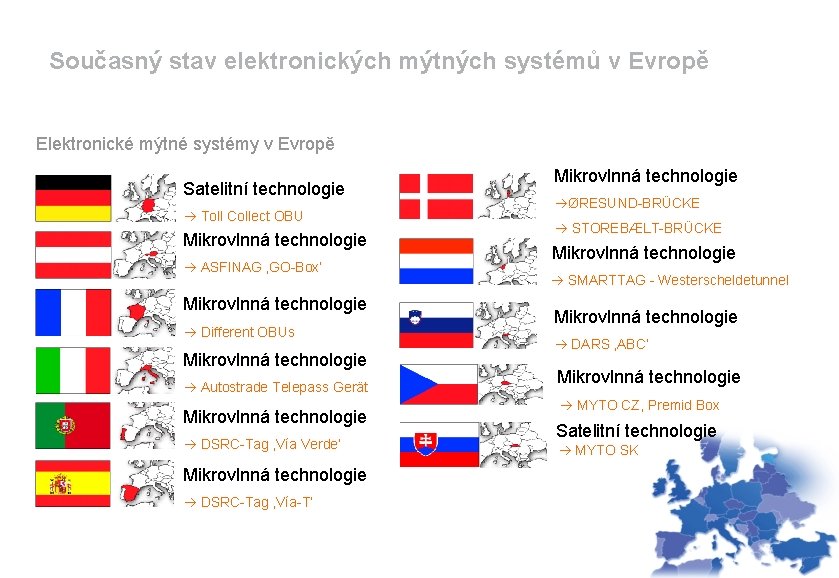 Současný stav elektronických mýtných systémů v Evropě

Elektronické mýtné systémy v Evropě

Satelitní technologie

→ Toll Collect OBU

Mikrovlnná technologie

→ ASFINAG ‚GO-Box'

Mikrovlnná technologie

→ Different OBUs

Mikrovlnná technologie

→ Autostrade Telepass Gerät

Mikrovlnná technologie

→ DSRC-Tag ‚Vía Verde'

Mikrovlnná technologie

→ DSRC-Tag ‚Vía-T'

Mikrovlnná technologie

→ØRESUND-BRÜCKE

→ STOREBÆLT-BRÜCKE

Mikrovlnná technologie

→ SMARTTAG - Westerscheldetunnel

Mikrovlnná technologie

→ DARS ‚ABC'

Mikrovlnná technologie

→ MYTO CZ, Premid Box

Satelitní technologie

→ MYTO SK